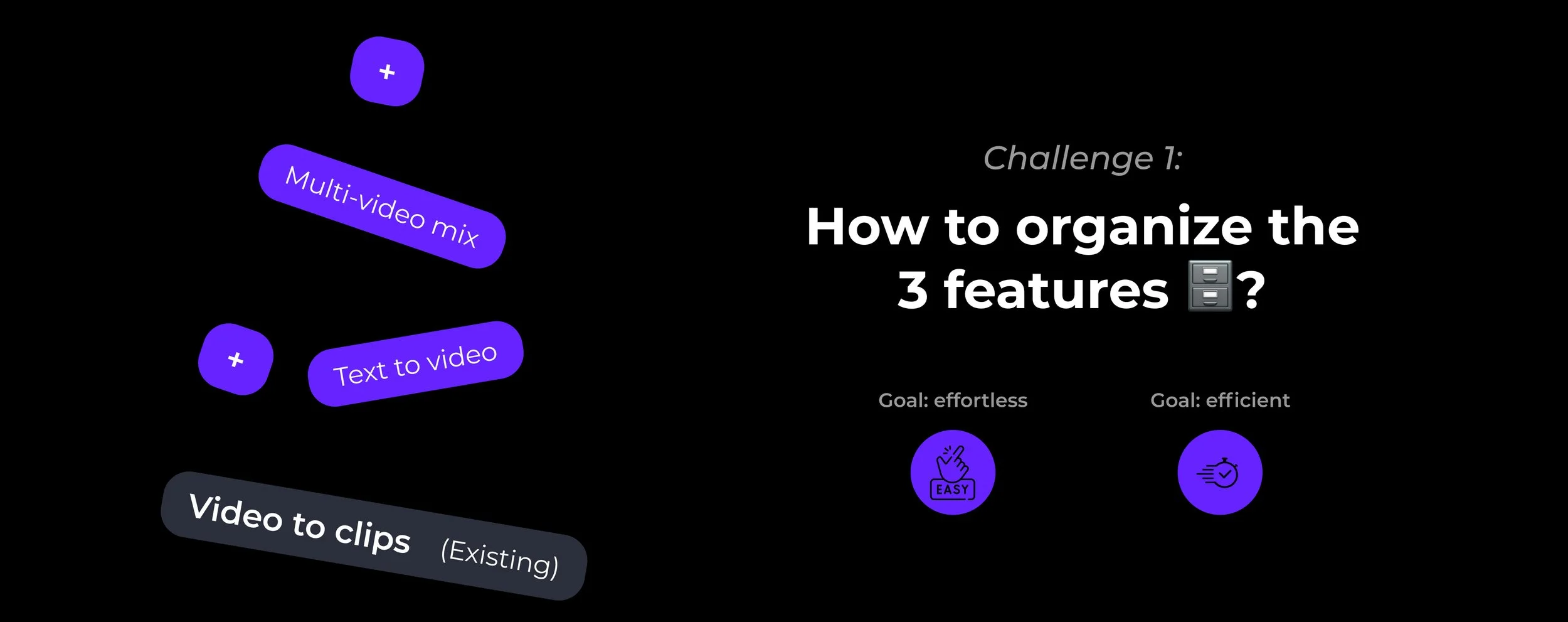 +

Multi-video mix

+

Text to video

Video to clips (Existing)

Challenge 1:

How to organize the 3 features 🗄️?

Goal: effortless

EASY

Goal: efficient